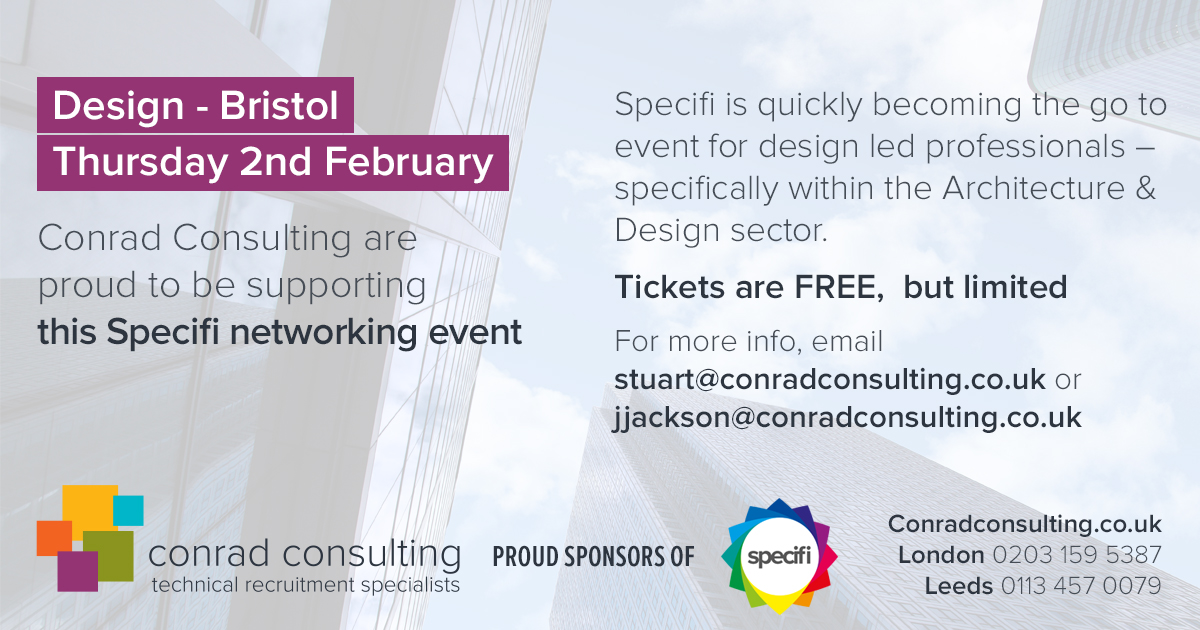 Design - Bristol
Thursday 2nd February

Conrad Consulting are proud to be supporting this Specifi networking event

Specifi is quickly becoming the go to event for design led professionals – specifically within the Architecture & Design sector.

Tickets are FREE, but limited

For more info, email stuart@conradconsulting.co.uk or jjackson@conradconsulting.co.uk

conrad consulting
technical recruitment specialists

PROUD SPONSORS OF

specifi

Conradconsulting.co.uk
London 0203 159 5387
Leeds 0113 457 0079